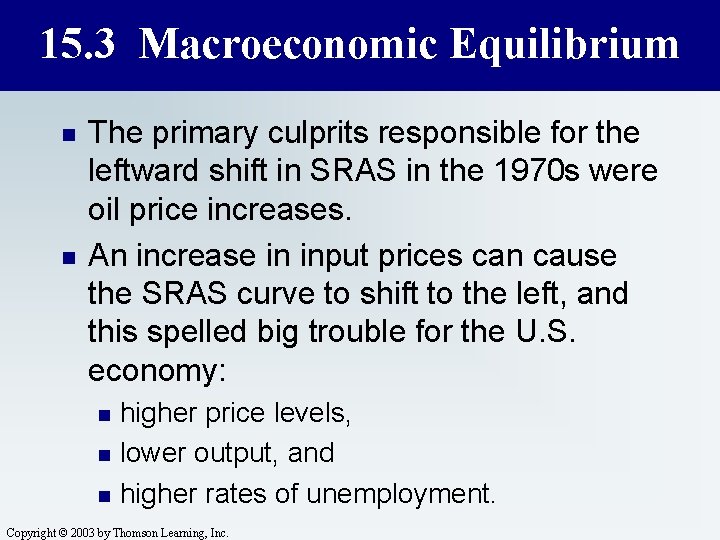 15.3 Macroeconomic Equilibrium

- The primary culprits responsible for the leftward shift in SRAS in the 1970s were oil price increases.
- An increase in input prices can cause the SRAS curve to shift to the left, and this spelled big trouble for the U.S. economy:
  - higher price levels,
  - lower output, and
  - higher rates of unemployment.

Copyright © 2003 by Thomson Learning, Inc.